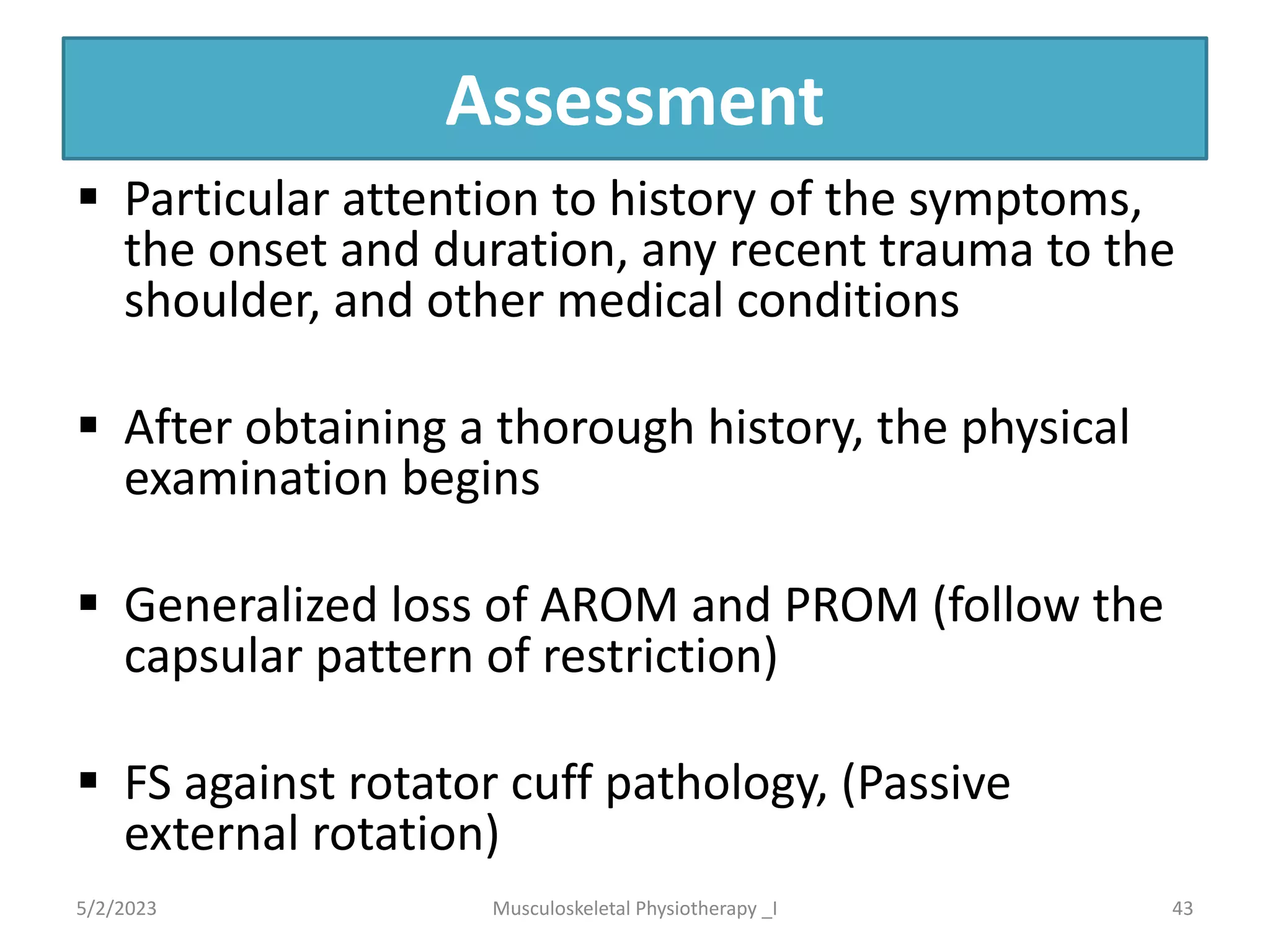 Assessment

▪ Particular attention to history of the symptoms, the onset and duration, any recent trauma to the shoulder, and other medical conditions

▪ After obtaining a thorough history, the physical examination begins

▪ Generalized loss of AROM and PROM (follow the capsular pattern of restriction)

▪ FS against rotator cuff pathology, (Passive external rotation)

5/2/2023 Musculoskeletal Physiotherapy _I 43